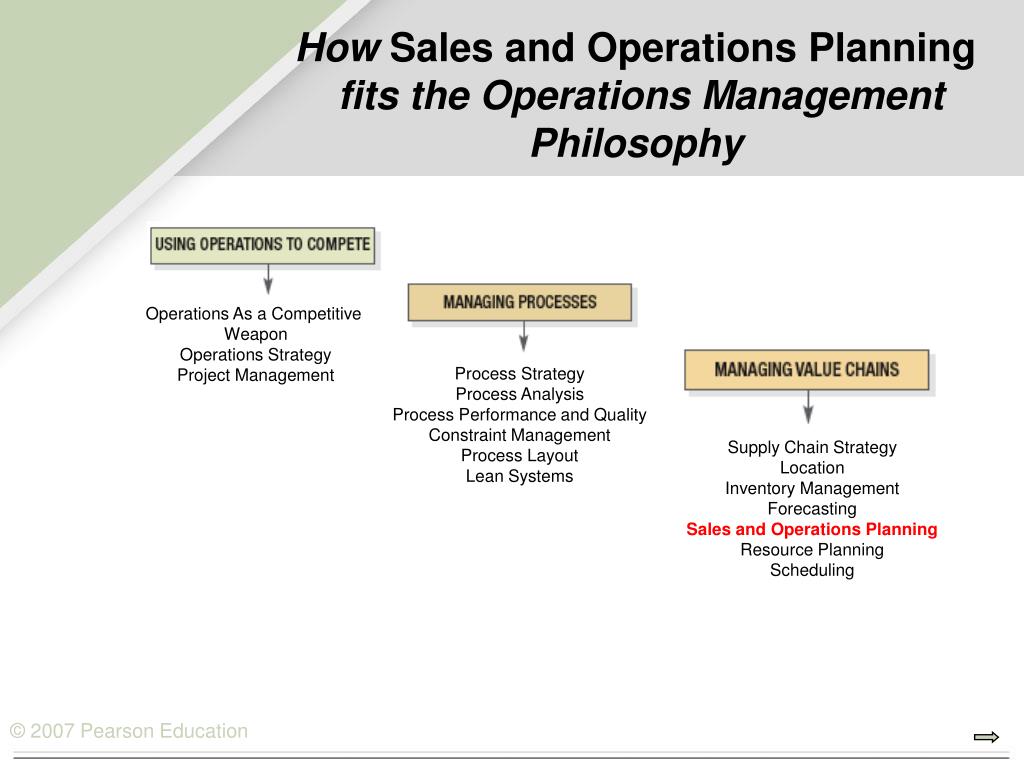 How Sales and Operations Planning fits the Operations Management Philosophy

USING OPERATIONS TO COMPETE

Operations As a Competitive Weapon
Operations Strategy
Project Management

MANAGING PROCESSES

Process Strategy
Process Analysis
Process Performance and Quality
Constraint Management
Process Layout
Lean Systems

MANAGING VALUE CHAINS

Supply Chain Strategy
Location
Inventory Management
Forecasting
Sales and Operations Planning
Resource Planning
Scheduling

© 2007 Pearson Education